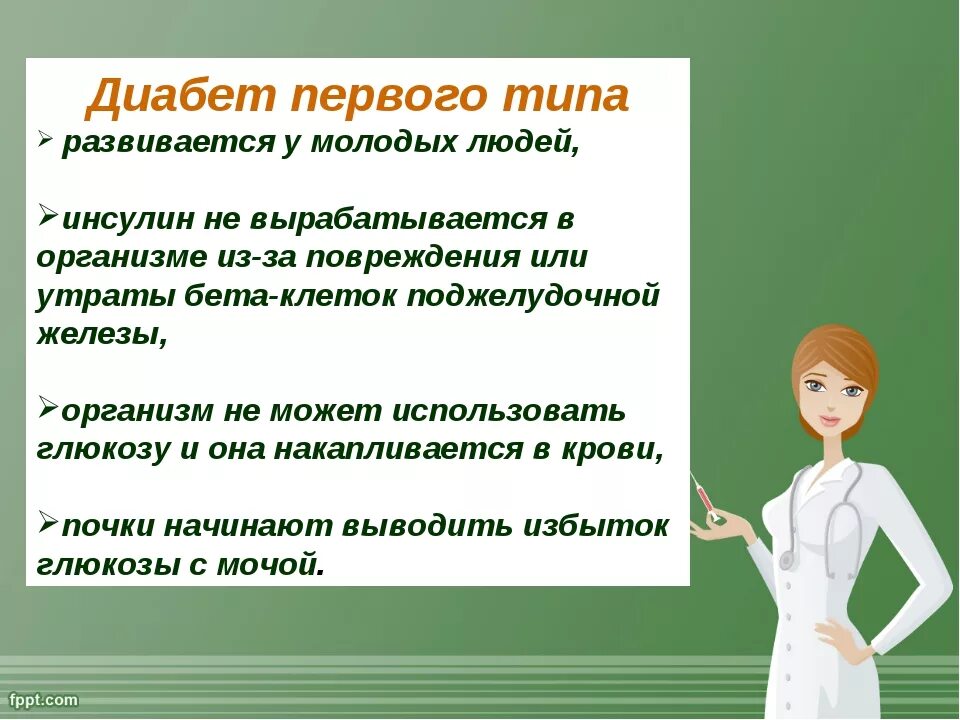 Диабет первого типа

➢ развивается у молодых людей,

➢инсулин не вырабатывается в организме из-за повреждения или утраты бета-клеток поджелудочной железы,

➢организм не может использовать глюкозу и она накапливается в крови,

➢почки начинают выводить избыток глюкозы с мочой.

fppt.com